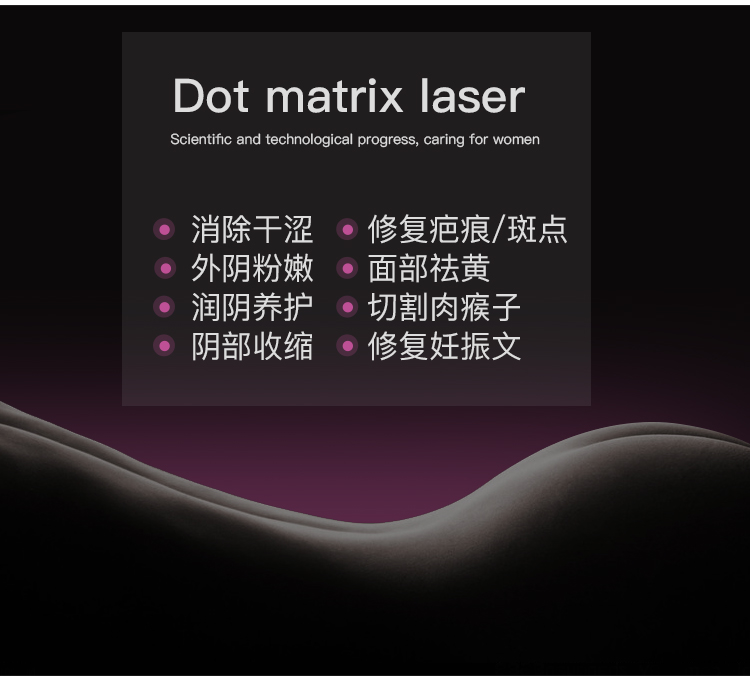 Dot matrix laser

Scientific and technological progress, caring for women

消除干涩
外阴粉嫩
润阴养护
阴部收缩

修复疤痕/斑点
面部祛黄
切割肉瘊子
修复妊振文